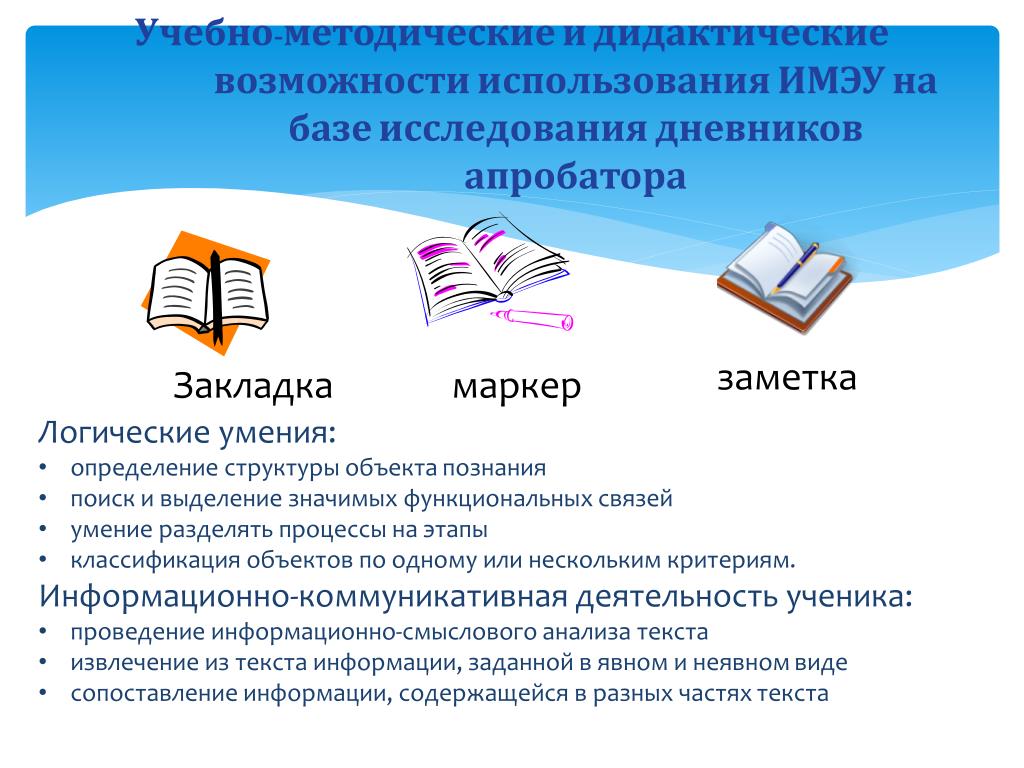 Учебно-методические и дидактические возможности использования ИМЭУ на базе исследования дневников апробатора

Закладка

маркер

заметка

Логические умения:
• определение структуры объекта познания
• поиск и выделение значимых функциональных связей
• умение разделять процессы на этапы
• классификация объектов по одному или нескольким критериям.

Информационно-коммуникативная деятельность ученика:
• проведение информационно-смыслового анализа текста
• извлечение из текста информации, заданной в явном и неявном виде
• сопоставление информации, содержащейся в разных частях текста